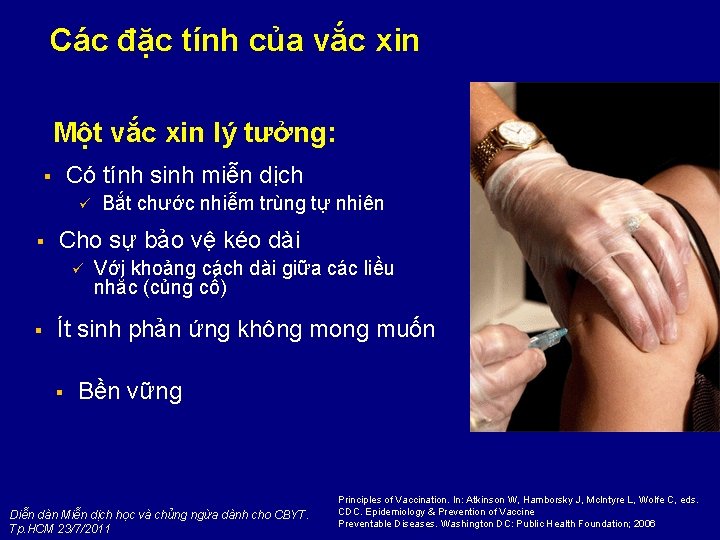 Các đặc tính của vắc xin

Một vắc xin lý tưởng:

▪ Có tính sinh miễn dịch
✓ Bắt chước nhiễm trùng tự nhiên

▪ Cho sự bảo vệ kéo dài
✓ Với khoảng cách dài giữa các liều nhắc (củng cố)

▪ Ít sinh phản ứng không mong muốn

▪ Bền vững

Diễn đàn Miễn dịch học và chủng ngừa dành cho CBYT. Tp.HCM 23/7/2011

Principles of Vaccination. In: Atkinson W, Hamborsky J, McIntyre L, Wolfe C, eds. CDC. Epidemiology & Prevention of Vaccine Preventable Diseases. Washington DC: Public Health Foundation; 2006